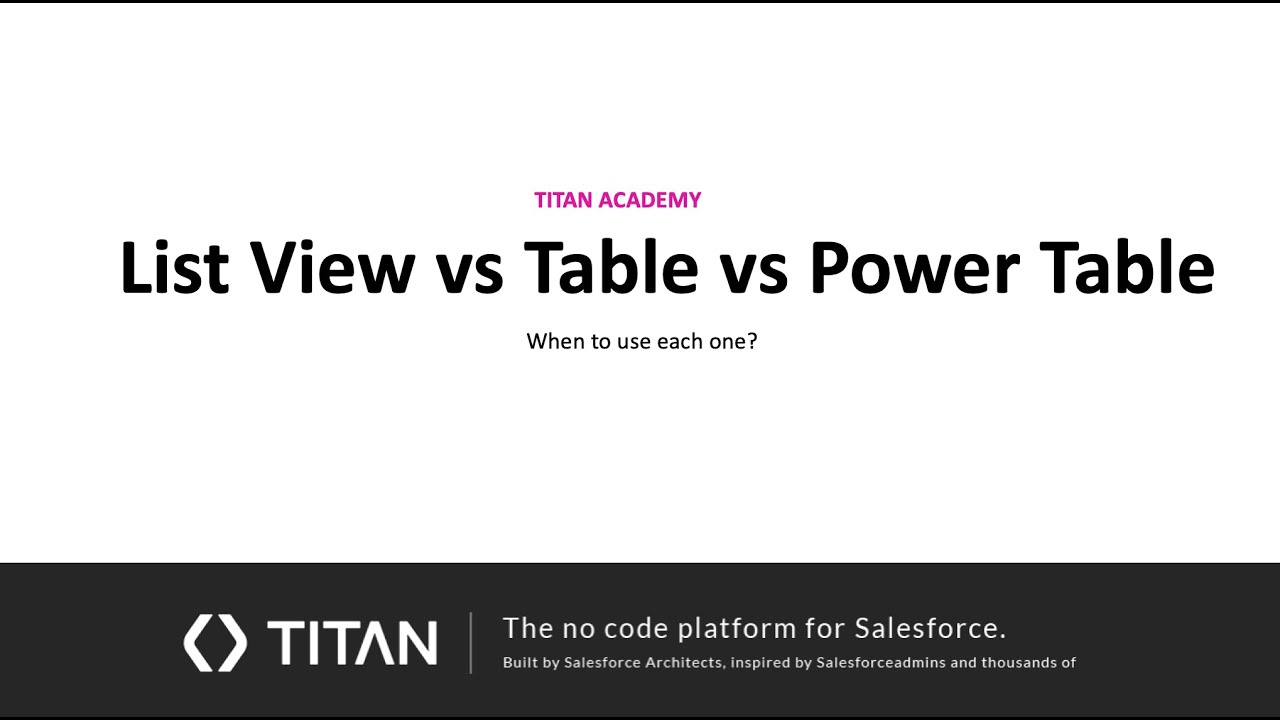 TITAN ACADEMY

List View vs Table vs Power Table

When to use each one?

TITAN

The no code platform for Salesforce.

Built by Salesforce Architects, inspired by Salesforceadmins and thousands of